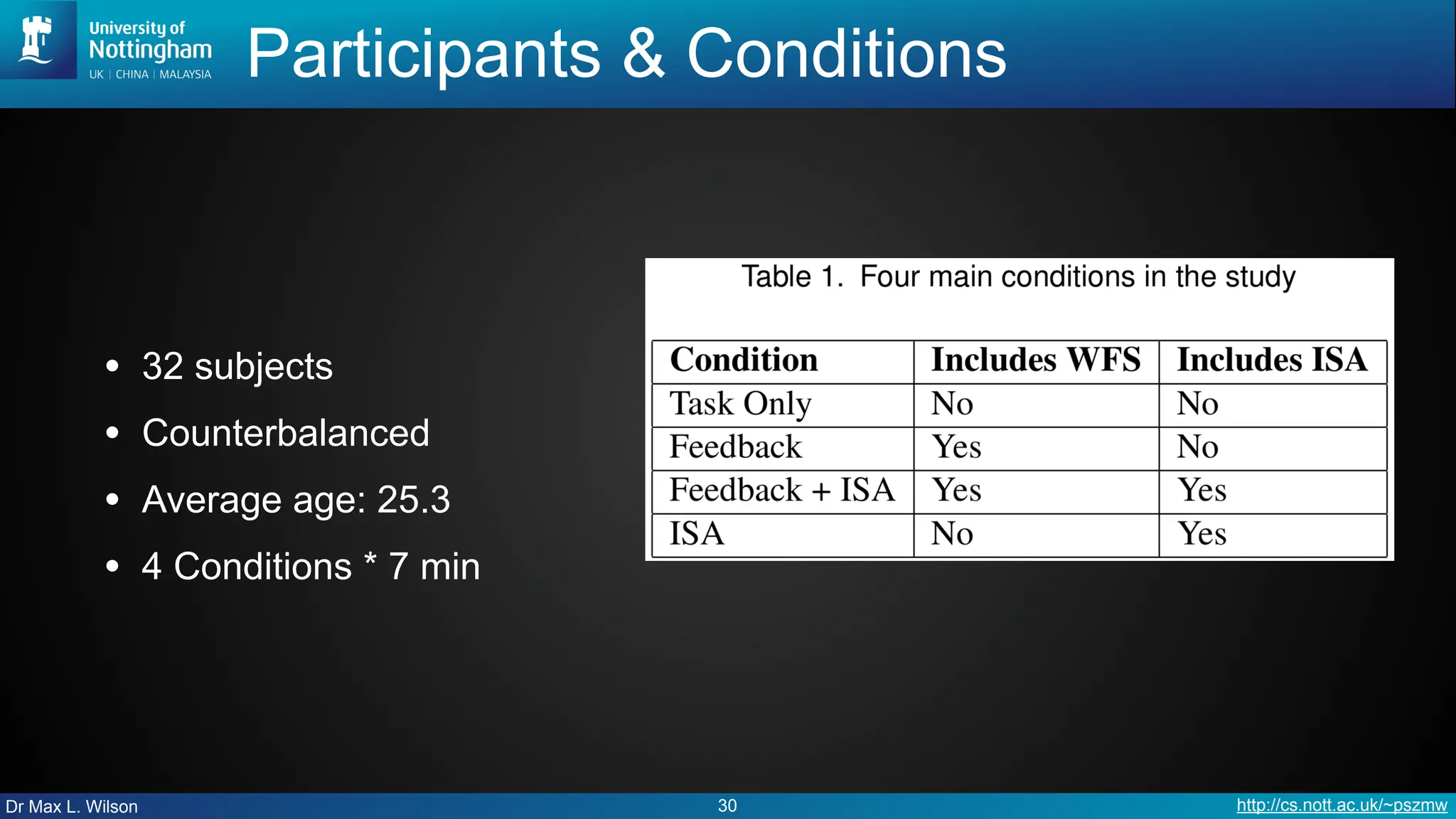 University of Nottingham
UK | CHINA | MALAYSIA

Participants & Conditions

• 32 subjects
• Counterbalanced
• Average age: 25.3
• 4 Conditions * 7 min

Table 1. Four main conditions in the study

| Condition | Includes WFS | Includes ISA |
|---|---|---|
| Task Only | No | No |
| Feedback | Yes | No |
| Feedback + ISA | Yes | Yes |
| ISA | No | Yes |

Dr Max L. Wilson
30
http://cs.nott.ac.uk/~pszmw